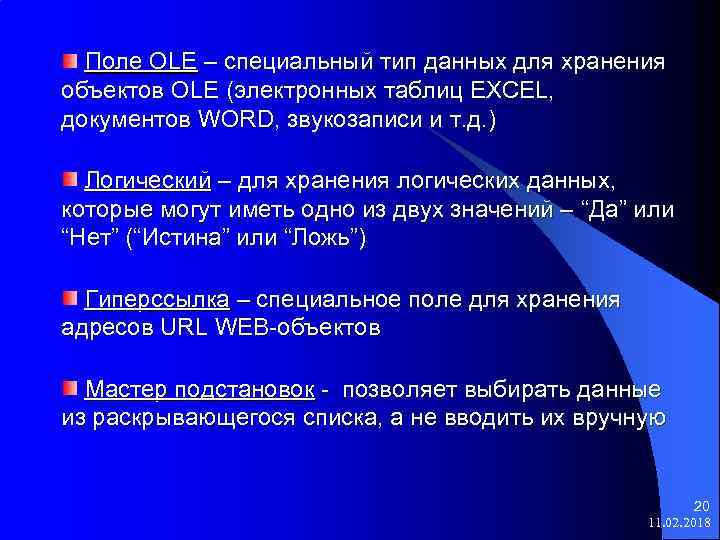 Поле OLE – специальный тип данных для хранения объектов OLE (электронных таблиц EXCEL, документов WORD, звукозаписи и т.д.)

Логический – для хранения логических данных, которые могут иметь одно из двух значений – “Да” или “Нет” (“Истина” или “Ложь”)

Гиперссылка – специальное поле для хранения адресов URL WEB-объектов

Мастер подстановок - позволяет выбирать данные из раскрывающегося списка, а не вводить их вручную

20
11.02.2018